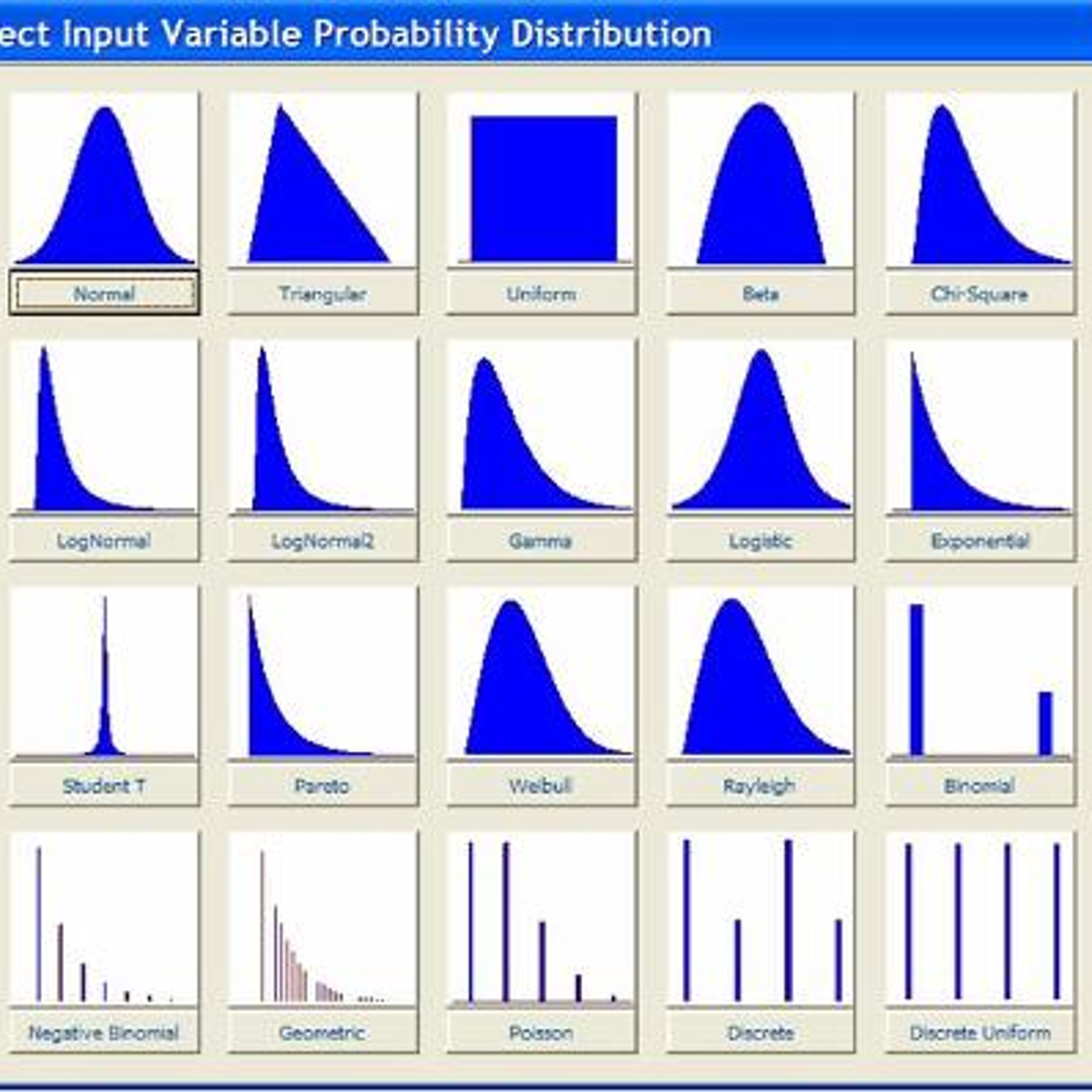 ect Input Variable Probability Distribution

Normal
Triangular
Uniform
Beta
Chi-Square
LogNormal
LogNormal2
Gamma
Logistic
Exponential
Student T
Pareto
Weibull
Rayleigh
Binomial
Negative Binomial
Geometric
Poisson
Discrete
Discrete Uniform